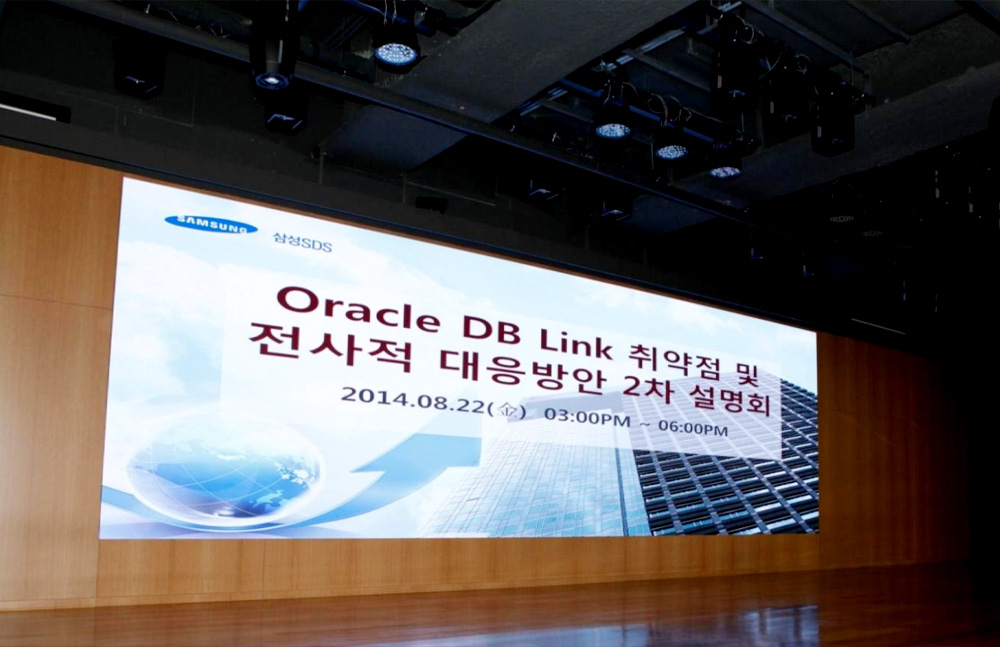 SAMSUNG

삼성SDS

Oracle DB Link 취약점 및 전사적 대응방안 2차 설명회

2014.08.22(金) 03:00PM ~ 06:00PM